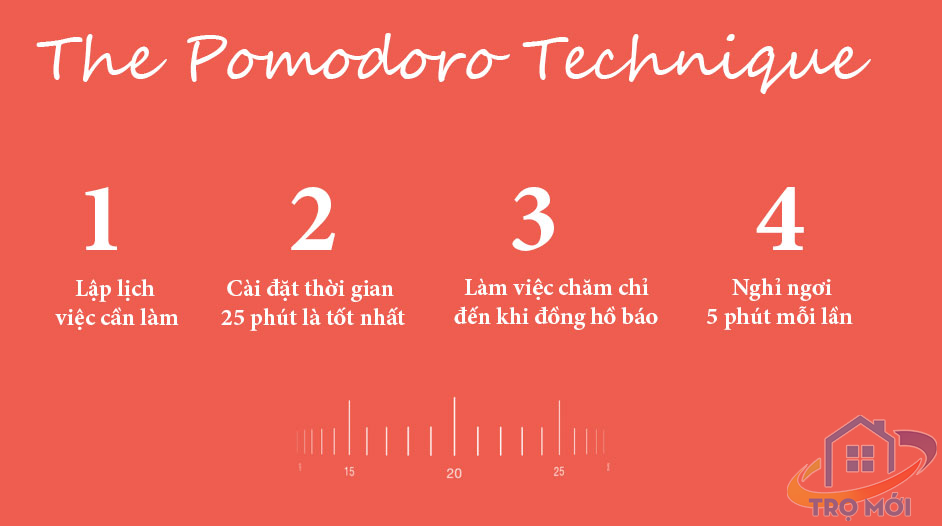 The Pomodoro Technique

1
Lập lịch việc cần làm

2
Cài đặt thời gian 25 phút là tốt nhất

3
Làm việc chăm chỉ đến khi đồng hồ báo

4
Nghỉ ngơi 5 phút mỗi lần

15
20
25

TRỌ MỚI